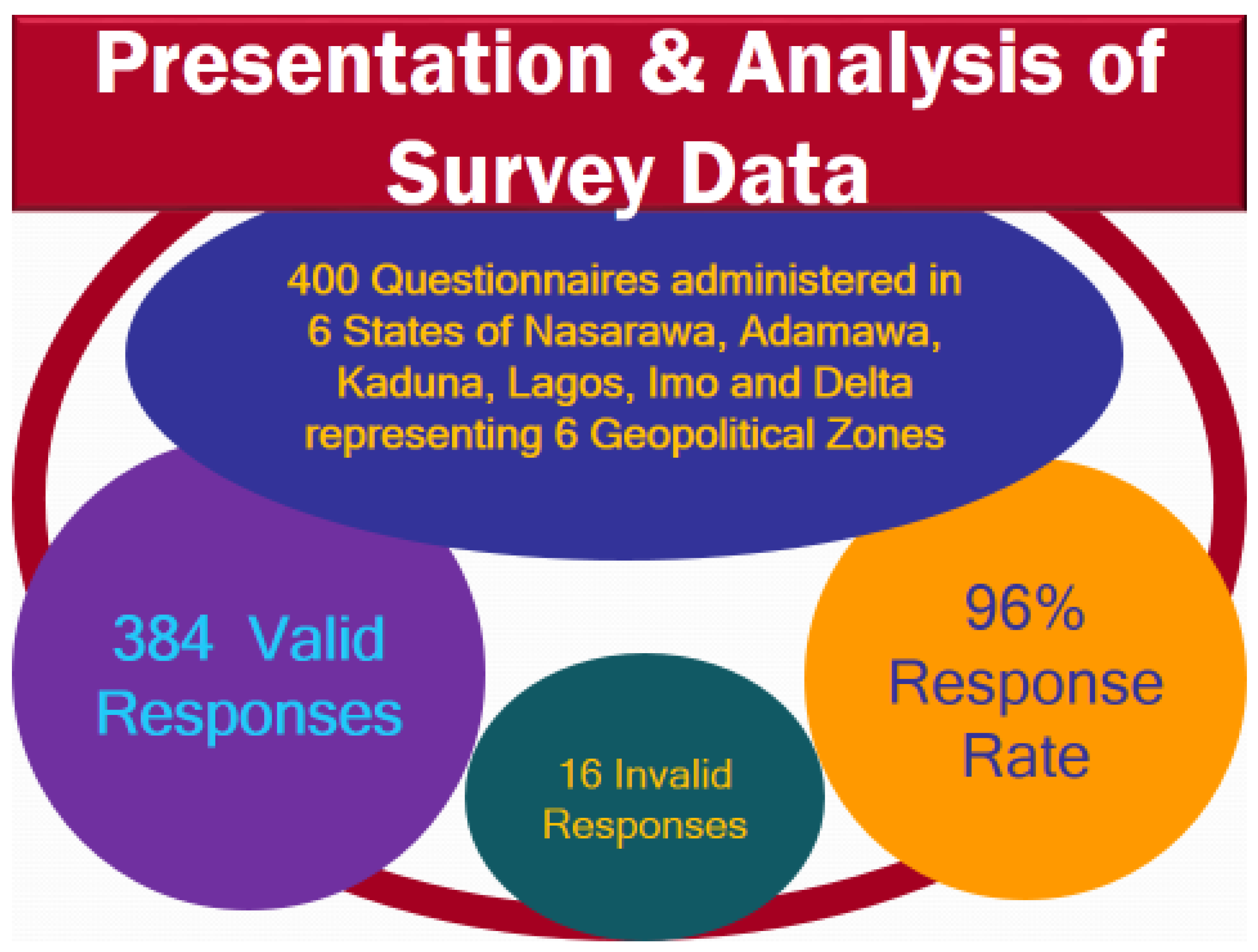 Presentation & Analysis of Survey Data

400 Questionnaires administered in 6 States of Nasarawa, Adamawa, Kaduna, Lagos, Imo and Delta representing 6 Geopolitical Zones

384 Valid Responses

16 Invalid Responses

96% Response Rate